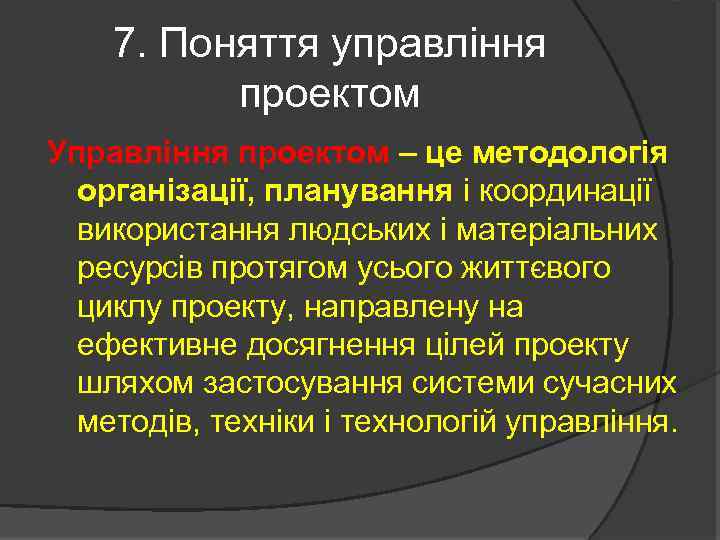 7. Поняття управління проектом

Управління проектом – це методологія організації, планування і координації використання людських і матеріальних ресурсів протягом усього життєвого циклу проекту, направлену на ефективне досягнення цілей проекту шляхом застосування системи сучасних методів, техніки і технологій управління.